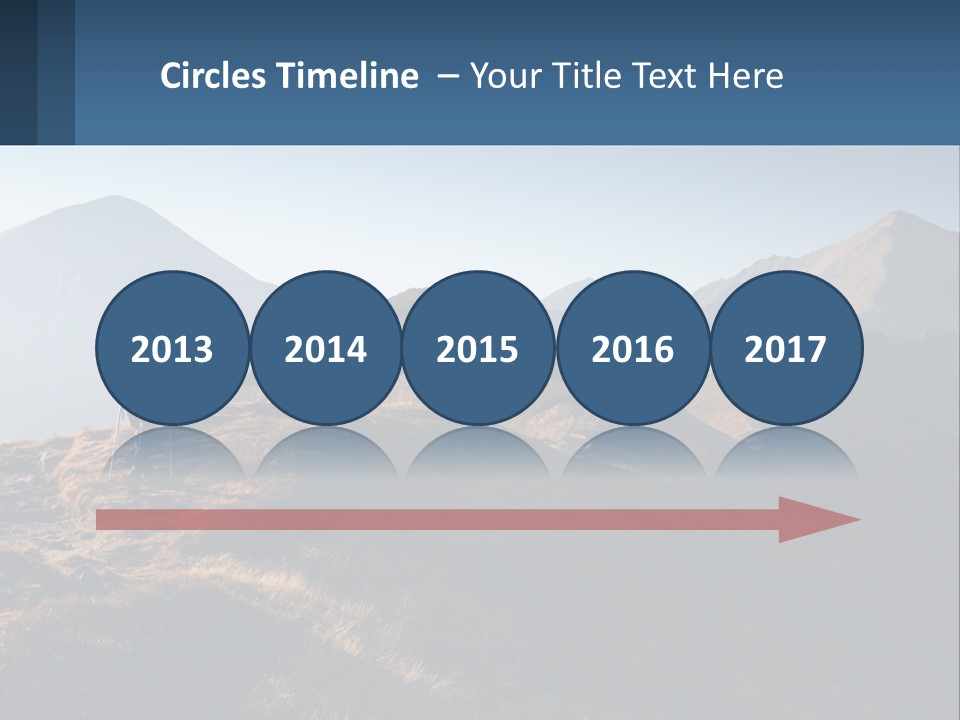 Circles Timeline – Your Title Text Here

2013 2014 2015 2016 2017